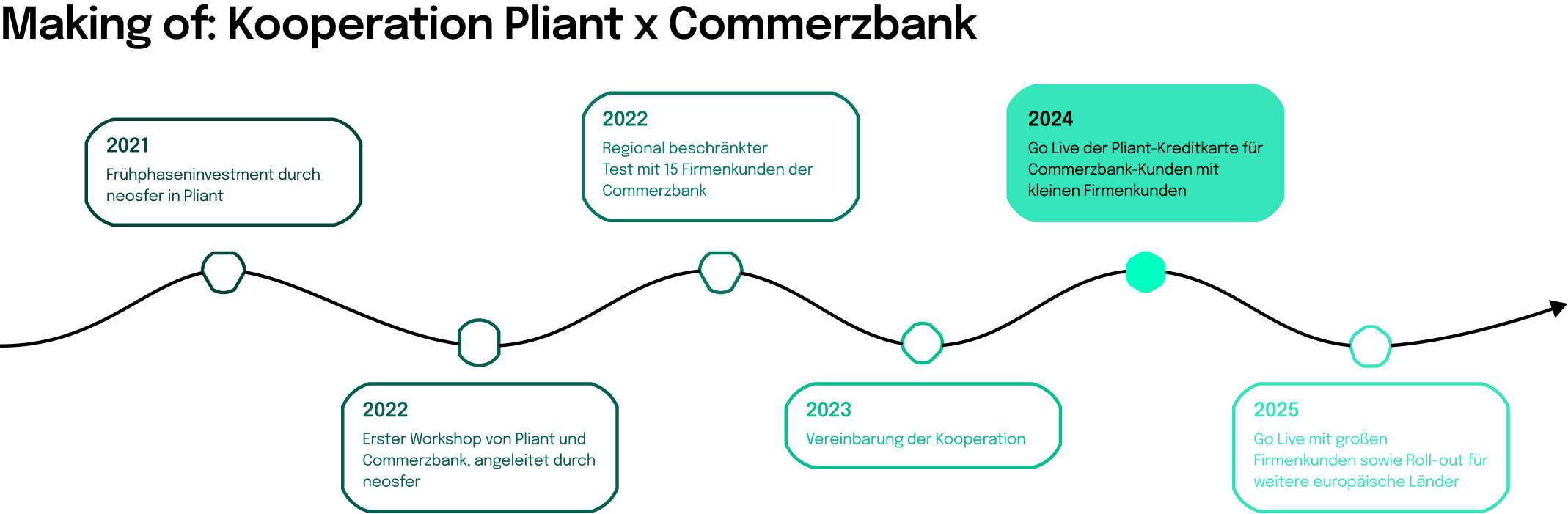 Making of: Kooperation Pliant x Commerzbank

2021
Frühphaseninvestment durch neosfer in Pliant

2022
Erster Workshop von Pliant und Commerzbank, angeleitet durch neosfer

2022
Regional beschränkter Test mit 15 Firmenkunden der Commerzbank

2023
Vereinbarung der Kooperation

2024
Go Live der Pliant-Kreditkarte für Commerzbank-Kunden mit kleinen Firmenkunden

2025
Go Live mit großen Firmenkunden sowie Roll-out für weitere europäische Länder